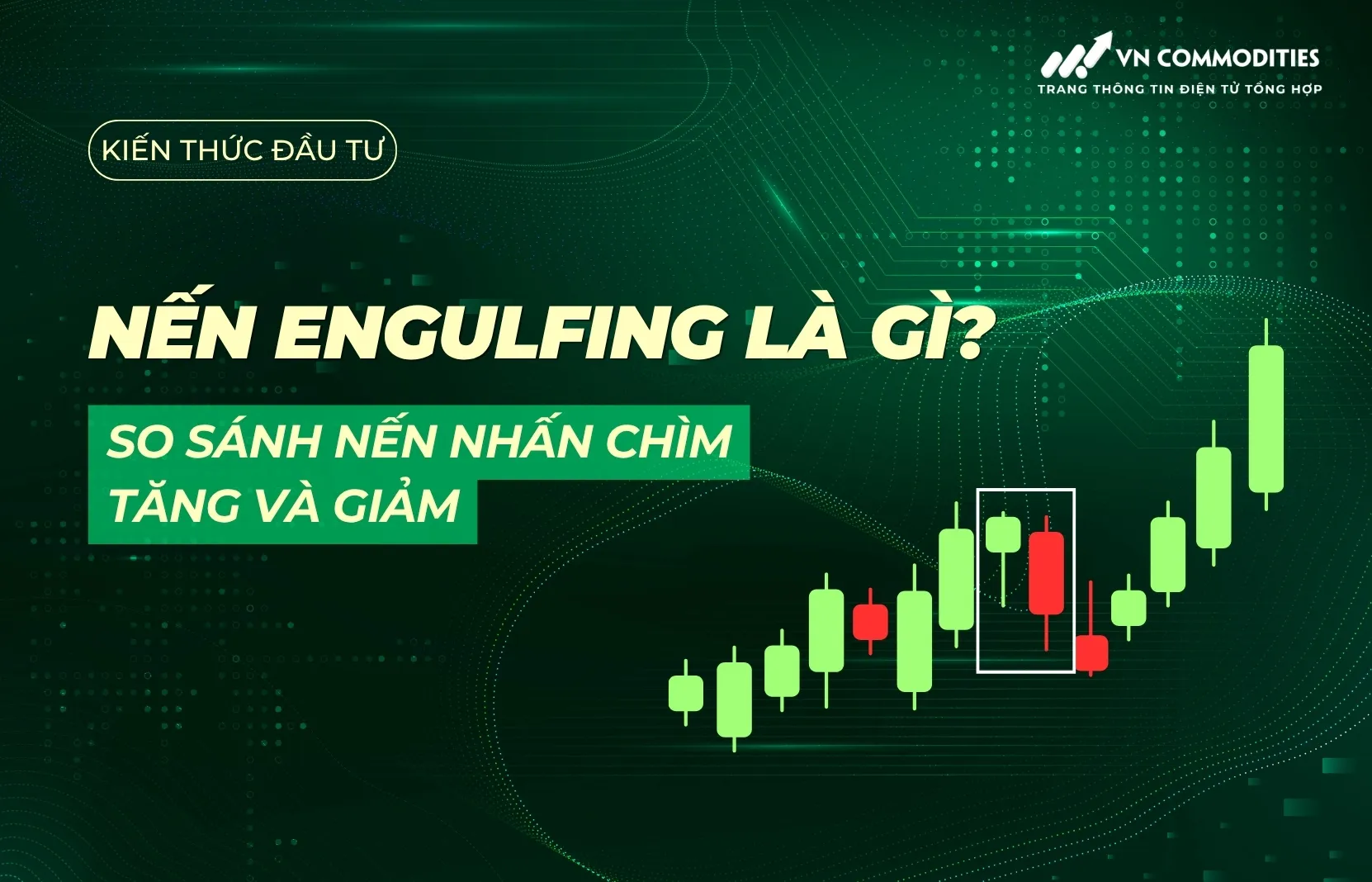 VN COMMODITIES
TRANG THÔNG TIN ĐIỆN TỬ TỔNG HỢP

KIẾN THỨC ĐẦU TƯ

NẾN ENGULFING LÀ GÌ?

SO SÁNH NẾN NHẤN CHÌM TĂNG VÀ GIẢM